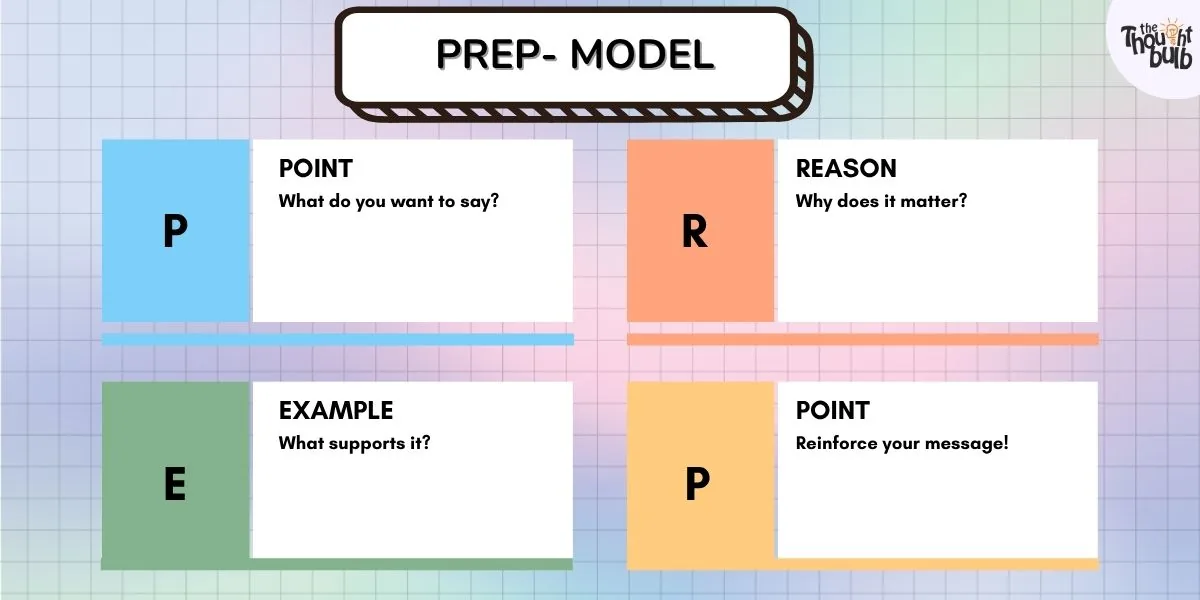 PREP- MODEL

the Thought bulb

P

POINT
What do you want to say?

R

REASON
Why does it matter?

E

EXAMPLE
What supports it?

P

POINT
Reinforce your message!